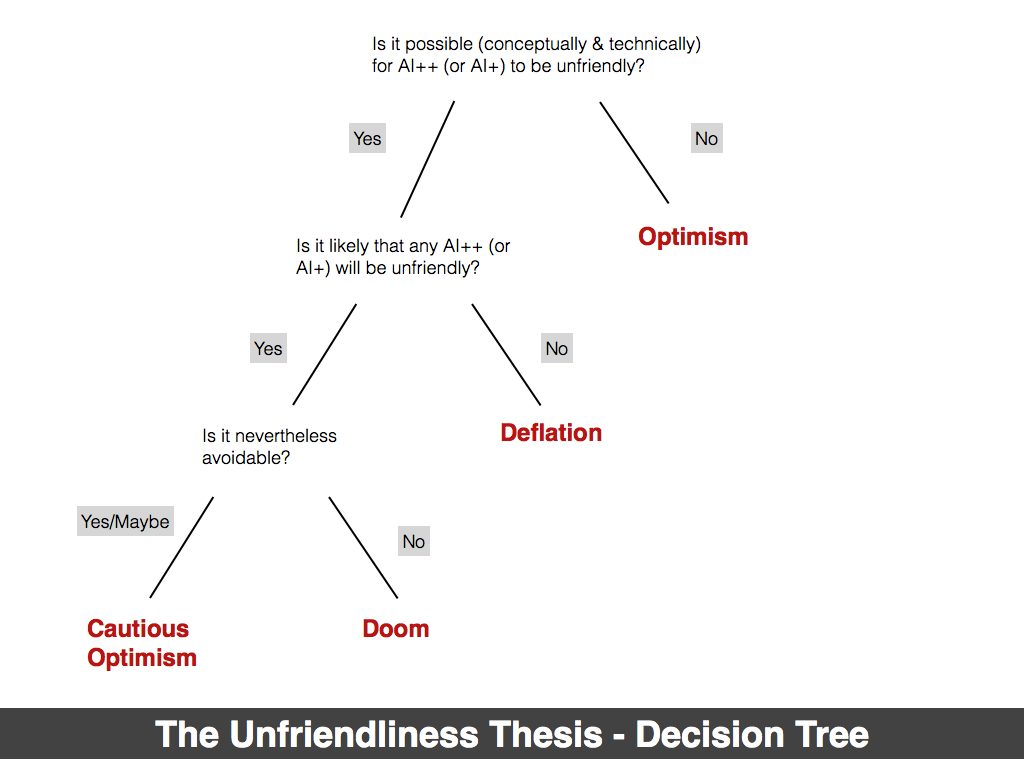 Is it possible (conceptually & technically) for AI++ (or AI+) to be unfriendly?

Yes

No

Optimism

Is it likely that any AI++ (or AI+) will be unfriendly?

Yes

No

Deflation

Is it nevertheless avoidable?

Yes/Maybe

No

Cautious Optimism

Doom

The Unfriendliness Thesis - Decision Tree